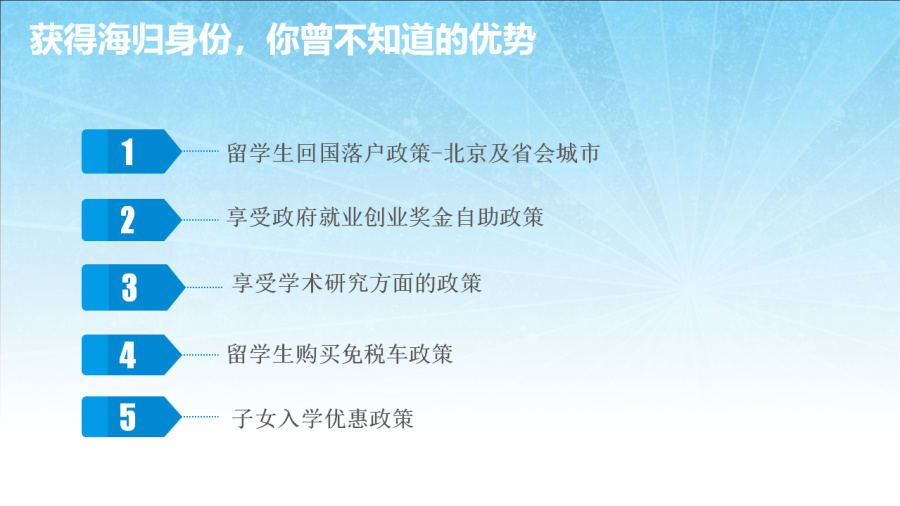 获得海归身份，你曾不知道的优势

1 留学生回国落户政策-北京及省会城市

2 享受政府就业创业奖金自助政策

3 享受学术研究方面的政策

4 留学生购买免税车政策

5 子女入学优惠政策